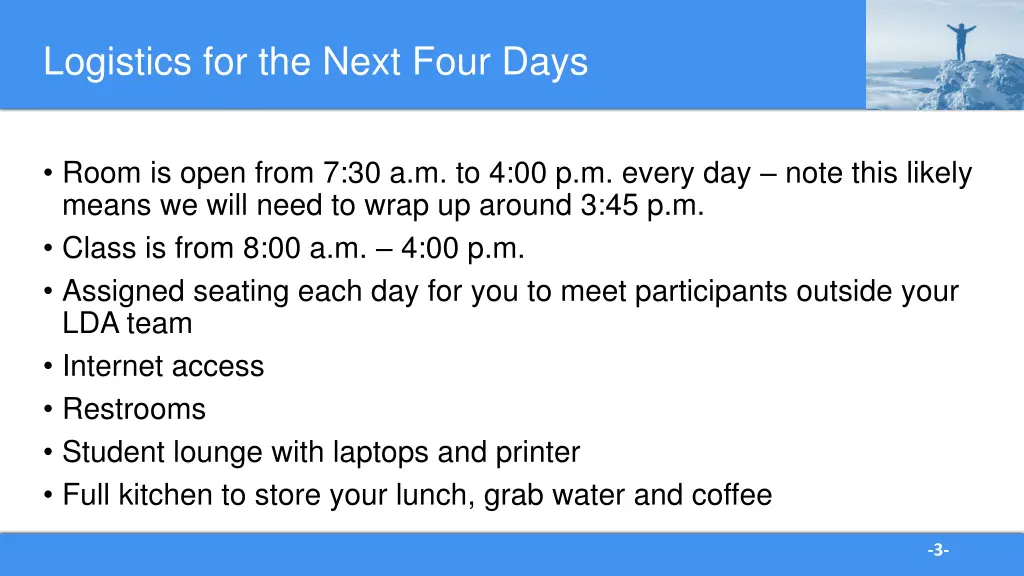 Logistics for the Next Four Days

• Room is open from 7:30 a.m. to 4:00 p.m. every day – note this likely means we will need to wrap up around 3:45 p.m.
• Class is from 8:00 a.m. – 4:00 p.m.
• Assigned seating each day for you to meet participants outside your LDA team
• Internet access
• Restrooms
• Student lounge with laptops and printer
• Full kitchen to store your lunch, grab water and coffee

-3-